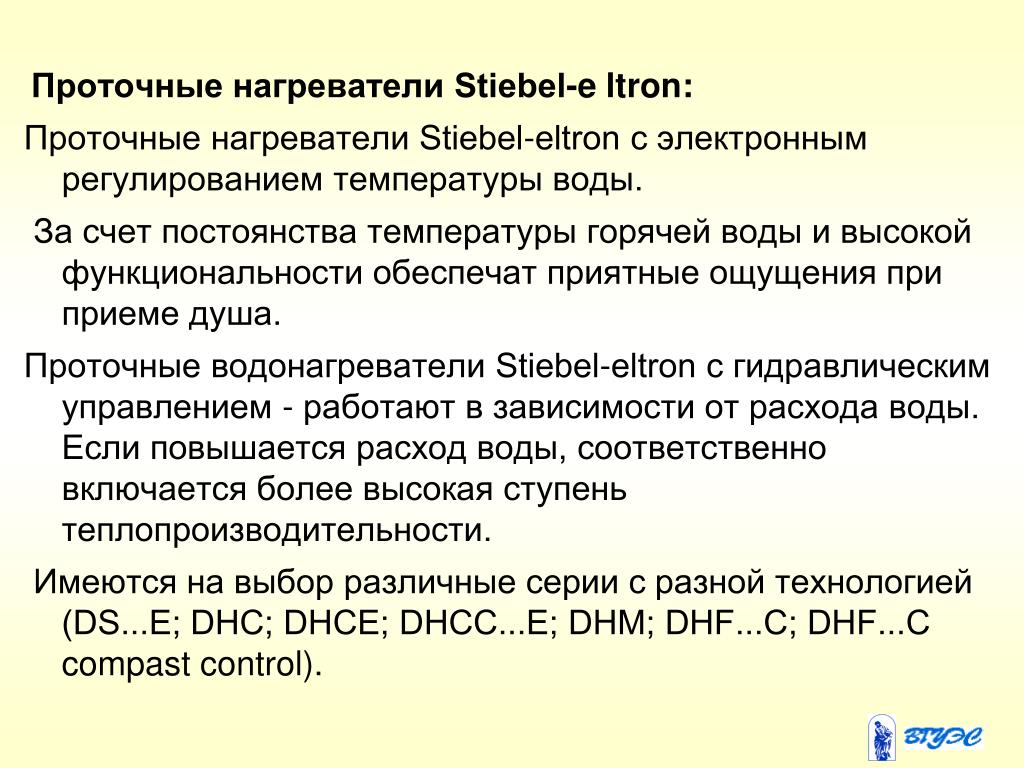 Проточные нагреватели Stiebel-e ltron:

Проточные нагреватели Stiebel-eltron с электронным регулированием температуры воды.

За счет постоянства температуры горячей воды и высокой функциональности обеспечат приятные ощущения при приеме душа.

Проточные водонагреватели Stiebel-eltron с гидравлическим управлением - работают в зависимости от расхода воды. Если повышается расход воды, соответственно включается более высокая ступень теплопроизводительности.

Имеются на выбор различные серии с разной технологией (DS...E; DHC; DHCE; DHCC...E; DHM; DHF...C; DHF...C compast control).

ВГУЭС